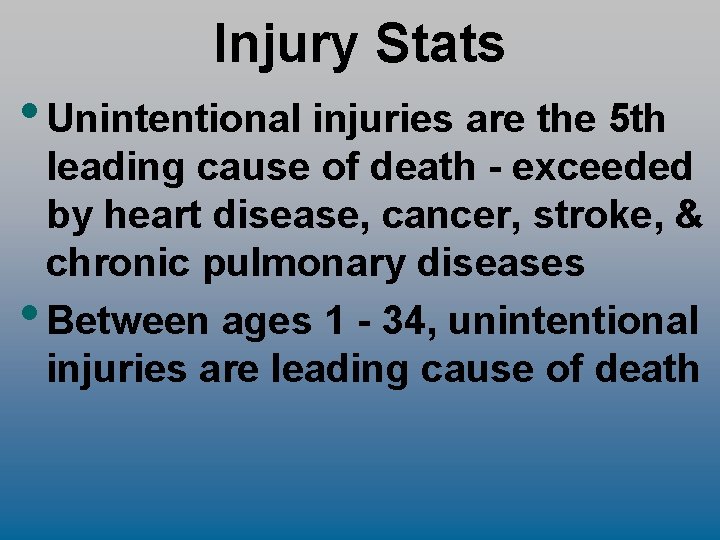 Injury Stats

• Unintentional injuries are the 5th leading cause of death - exceeded by heart disease, cancer, stroke, & chronic pulmonary diseases

• Between ages 1 - 34, unintentional injuries are leading cause of death